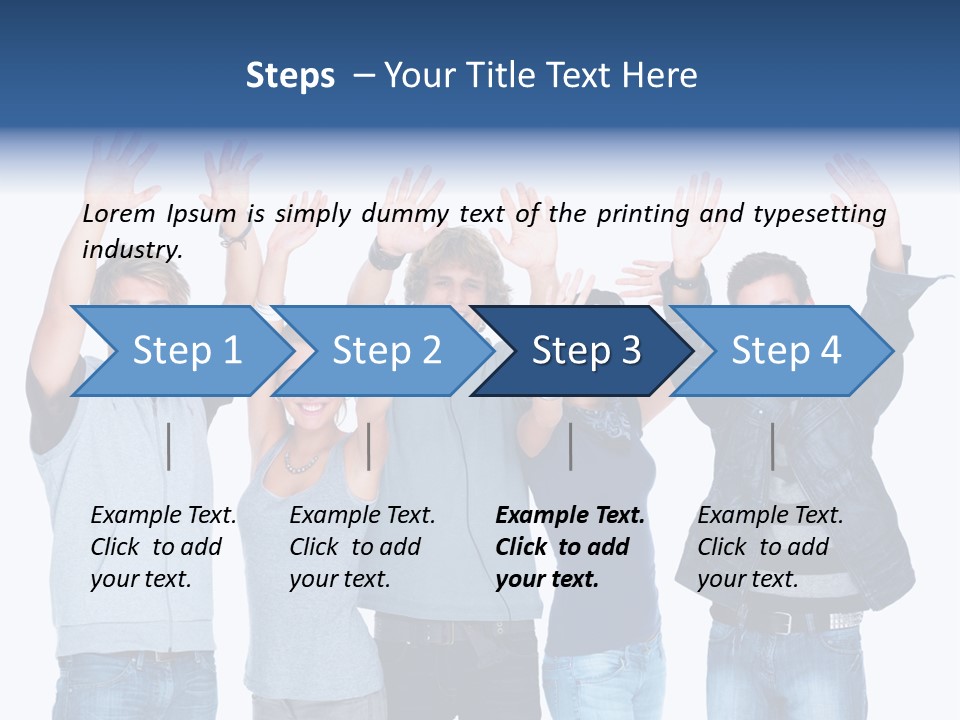 Steps – Your Title Text Here

Lorem Ipsum is simply dummy text of the printing and typesetting industry.

Step 1

Step 2

Step 3

Step 4

Example Text. Click to add your text.

Example Text. Click to add your text.

Example Text. Click to add your text.

Example Text. Click to add your text.